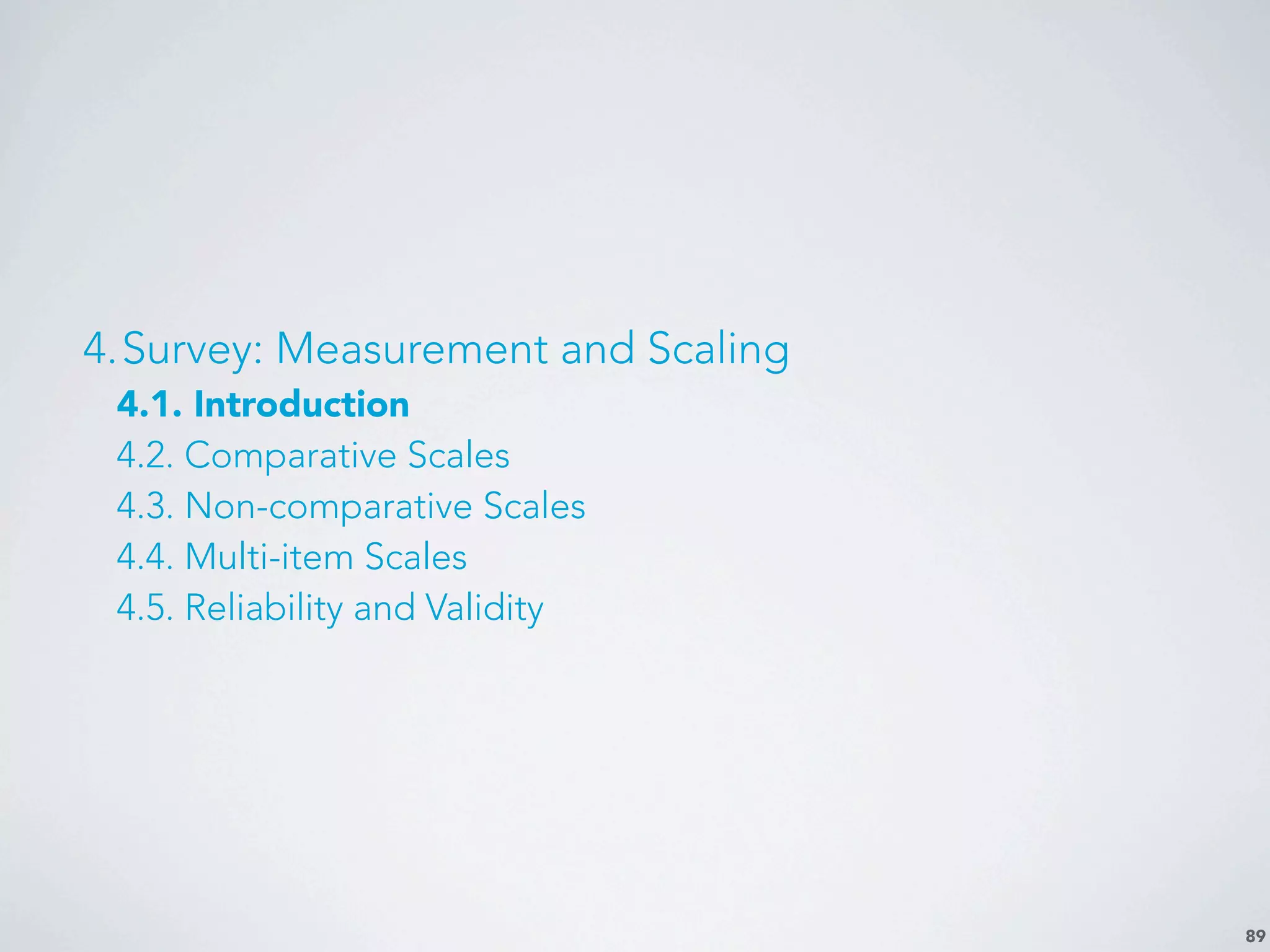 4. Survey: Measurement and Scaling

4.1. Introduction

4.2. Comparative Scales

4.3. Non-comparative Scales

4.4. Multi-item Scales

4.5. Reliability and Validity

89